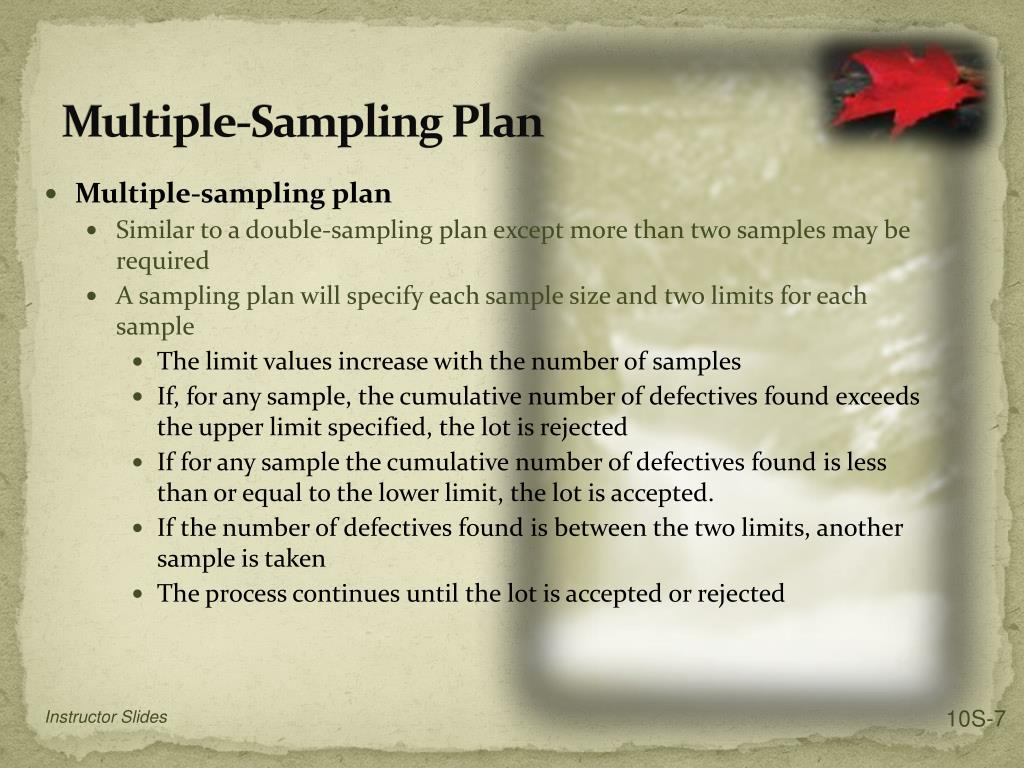 Multiple-Sampling Plan

- Multiple-sampling plan
  - Similar to a double-sampling plan except more than two samples may be required
  - A sampling plan will specify each sample size and two limits for each sample
    - The limit values increase with the number of samples
    - If, for any sample, the cumulative number of defectives found exceeds the upper limit specified, the lot is rejected
    - If for any sample the cumulative number of defectives found is less than or equal to the lower limit, the lot is accepted.
    - If the number of defectives found is between the two limits, another sample is taken
    - The process continues until the lot is accepted or rejected

Instructor Slides

10S-7